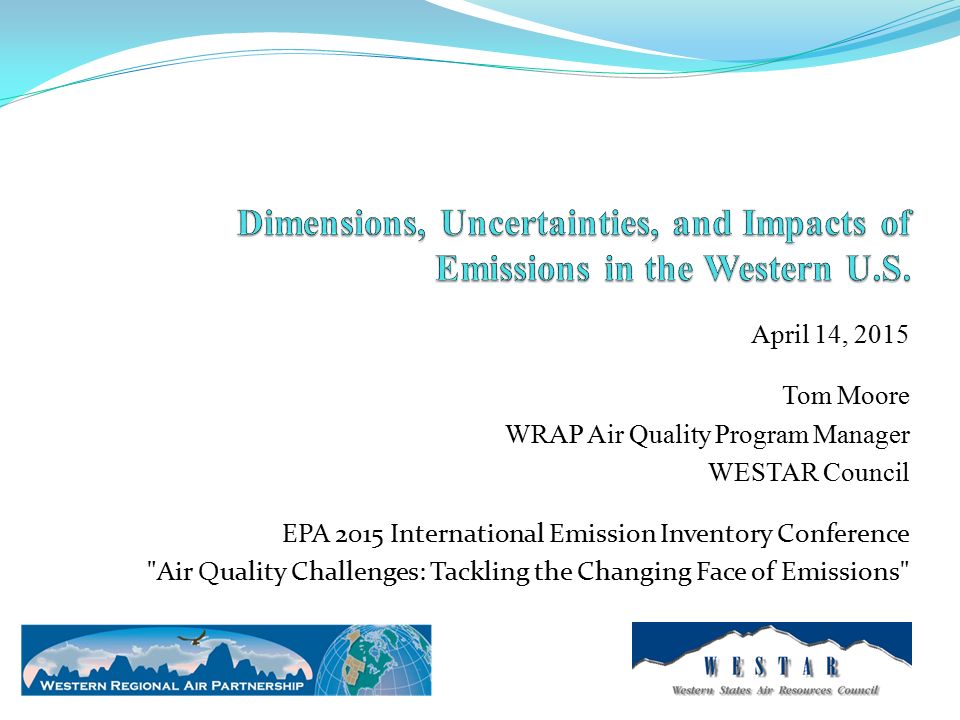 Dimensions, Uncertainties, and Impacts of Emissions in the Western U.S.

April 14, 2015

Tom Moore
WRAP Air Quality Program Manager
WESTAR Council

EPA 2015 International Emission Inventory Conference
"Air Quality Challenges: Tackling the Changing Face of Emissions"

WESTERN REGIONAL AIR PARTNERSHIP

WESTAR
Western States Air Resources Council